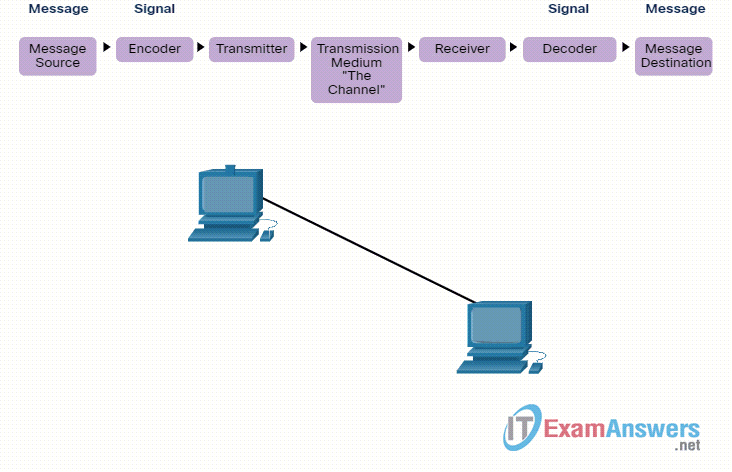 Message Signal Signal Message

Message Source

Encoder

Transmitter

Transmission Medium "The Channel"

Receiver

Decoder

Message Destination

IT ExamAnswers .net